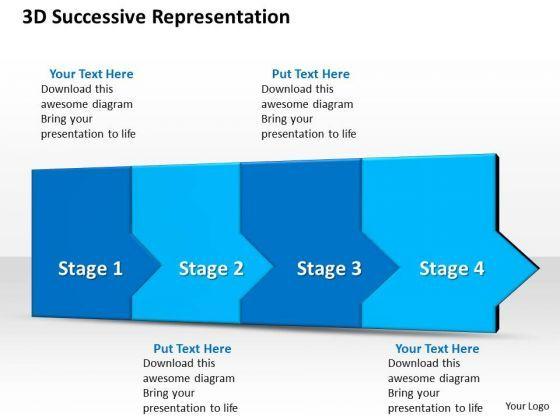 3D Successive Representation

Your Text Here
Download this awesome diagram Bring your presentation to life

Put Text Here
Download this awesome diagram Bring your presentation to life

Stage 1

Stage 2

Stage 3

Stage 4

Put Text Here
Download this awesome diagram Bring your presentation to life

Your Text Here
Download this awesome diagram Bring your presentation to life

Your Logo